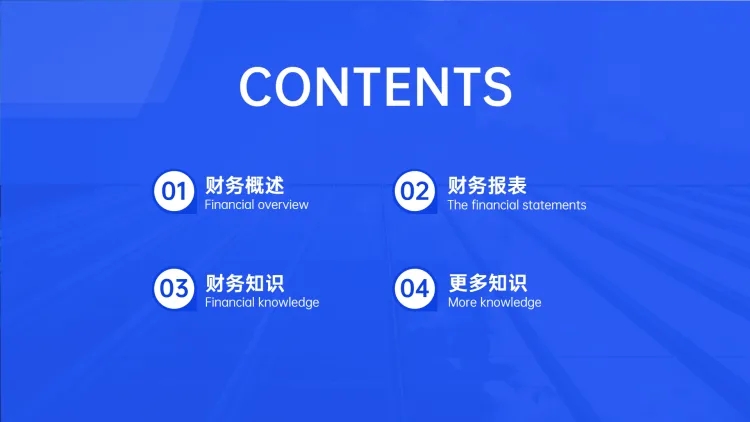 CONTENTS

01 财务概述
Financial overview

02 财务报表
The financial statements

03 财务知识
Financial knowledge

04 更多知识
More knowledge